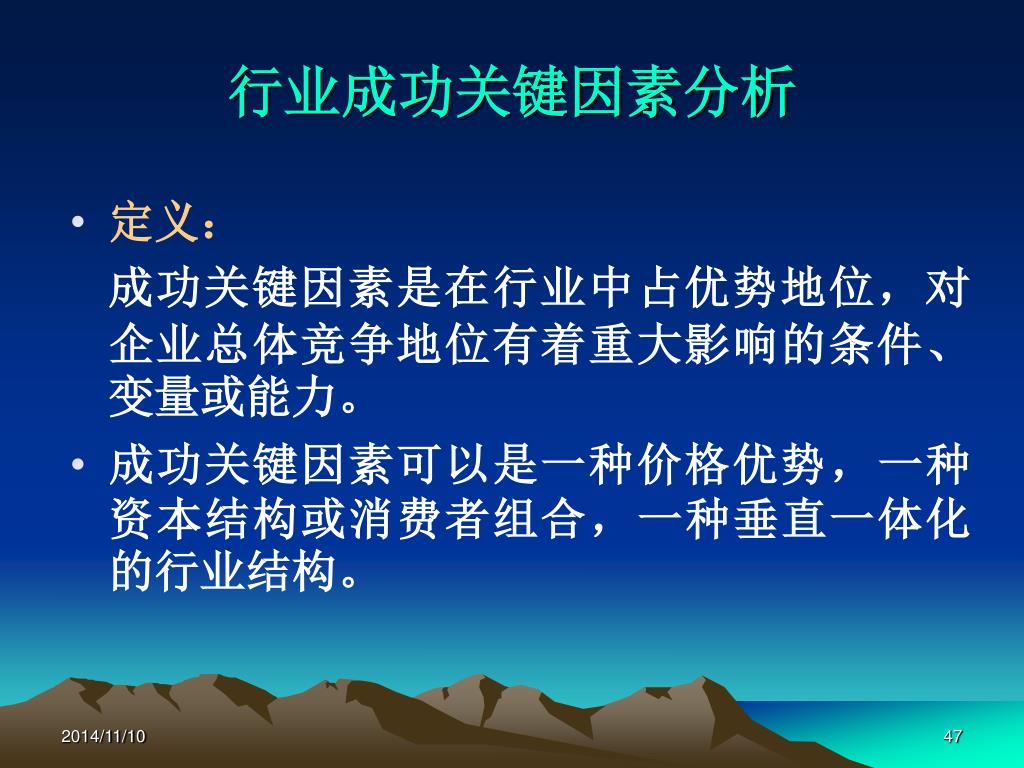 行业成功关键因素分析

• 定义：
成功关键因素是在行业中占优势地位，对企业总体竞争地位有着重大影响的条件、变量或能力。

• 成功关键因素可以是一种价格优势，一种资本结构或消费者组合，一种垂直一体化的行业结构。

2014/11/10

47